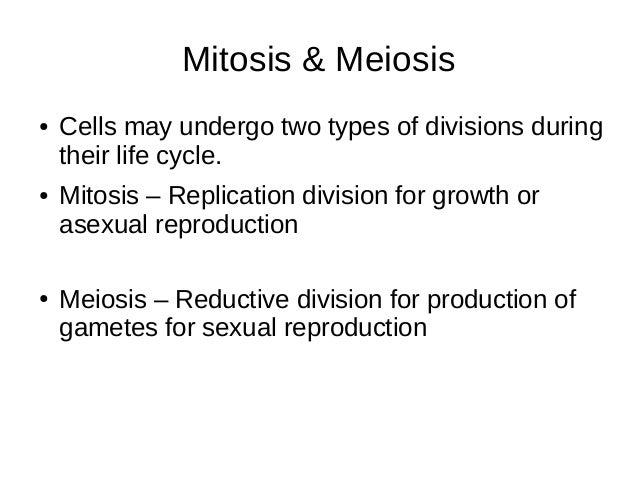 Mitosis & Meiosis

• Cells may undergo two types of divisions during their life cycle.

• Mitosis – Replication division for growth or asexual reproduction

• Meiosis – Reductive division for production of gametes for sexual reproduction